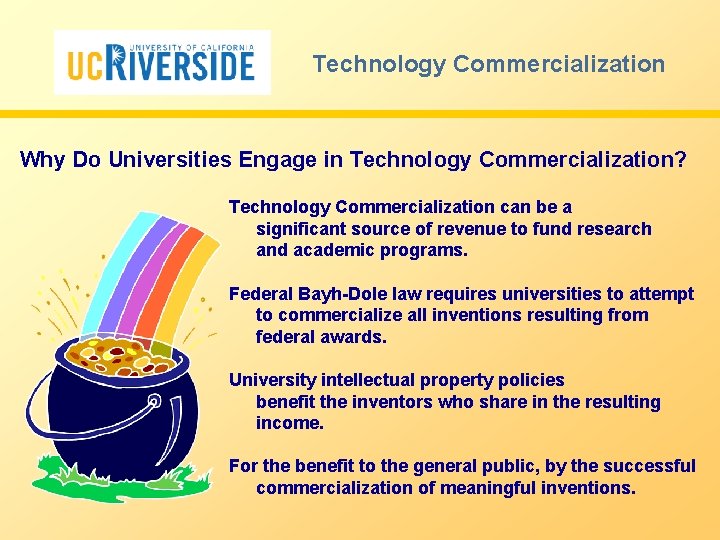 UNIVERSITY OF CALIFORNIA
UCRIVERSIDE

Technology Commercialization

Why Do Universities Engage in Technology Commercialization?

Technology Commercialization can be a significant source of revenue to fund research and academic programs.

Federal Bayh-Dole law requires universities to attempt to commercialize all inventions resulting from federal awards.

University intellectual property policies benefit the inventors who share in the resulting income.

For the benefit to the general public, by the successful commercialization of meaningful inventions.